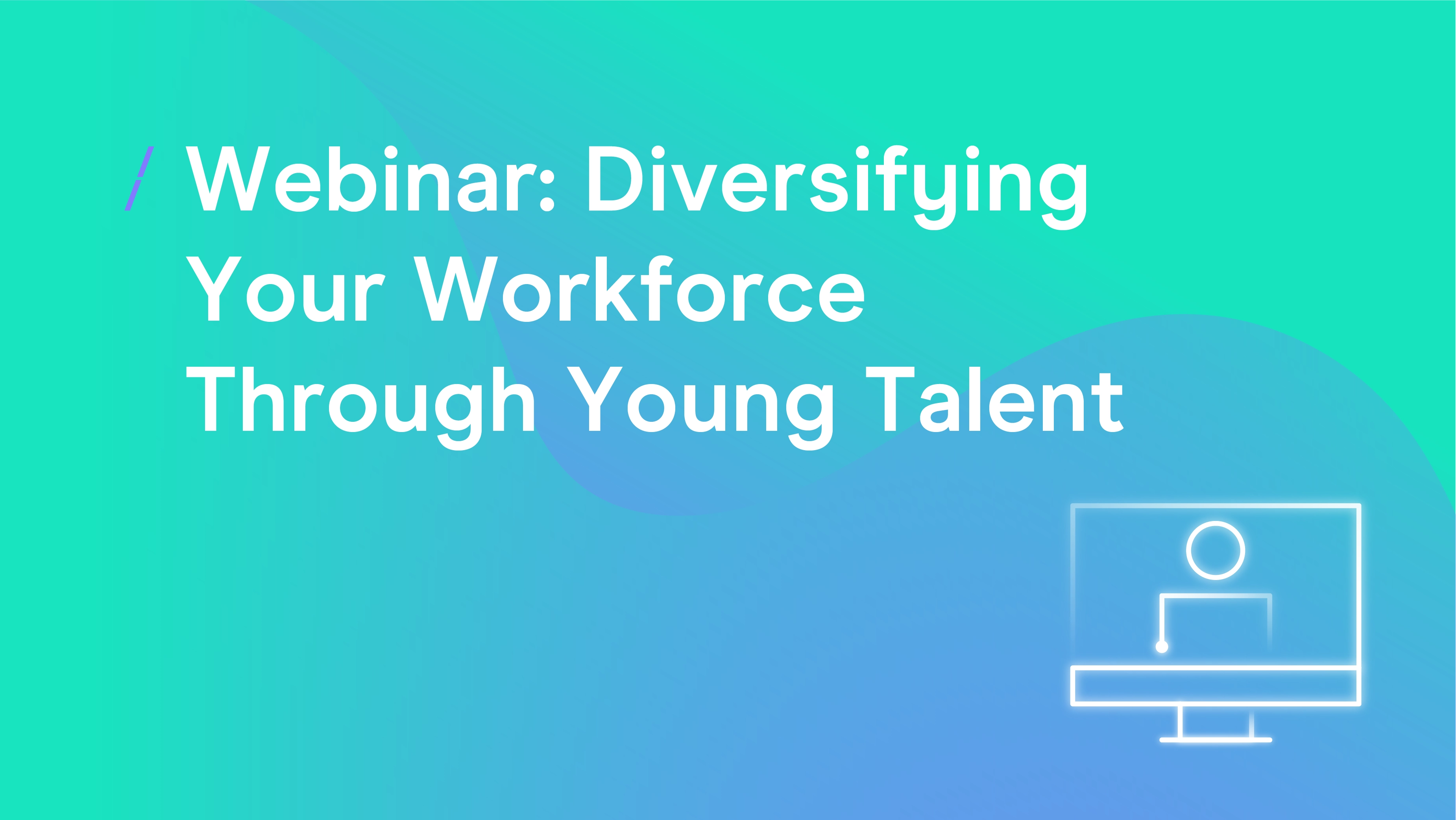 / Webinar: Diversifying Your Workforce Through Young Talent